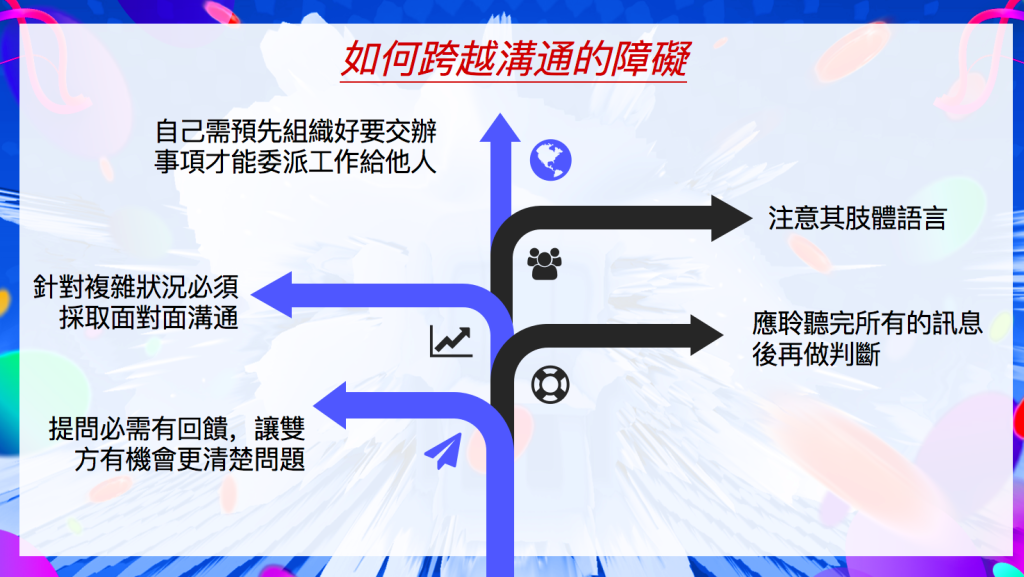 如何跨越溝通的障礙

自己需預先組織好要交辦事項才能委派工作給他人

注意其肢體語言

針對複雜狀況必須採取面對面溝通

應聆聽完所有的訊息後再做判斷

提問必需有回饋，讓雙方有機會更清楚問題